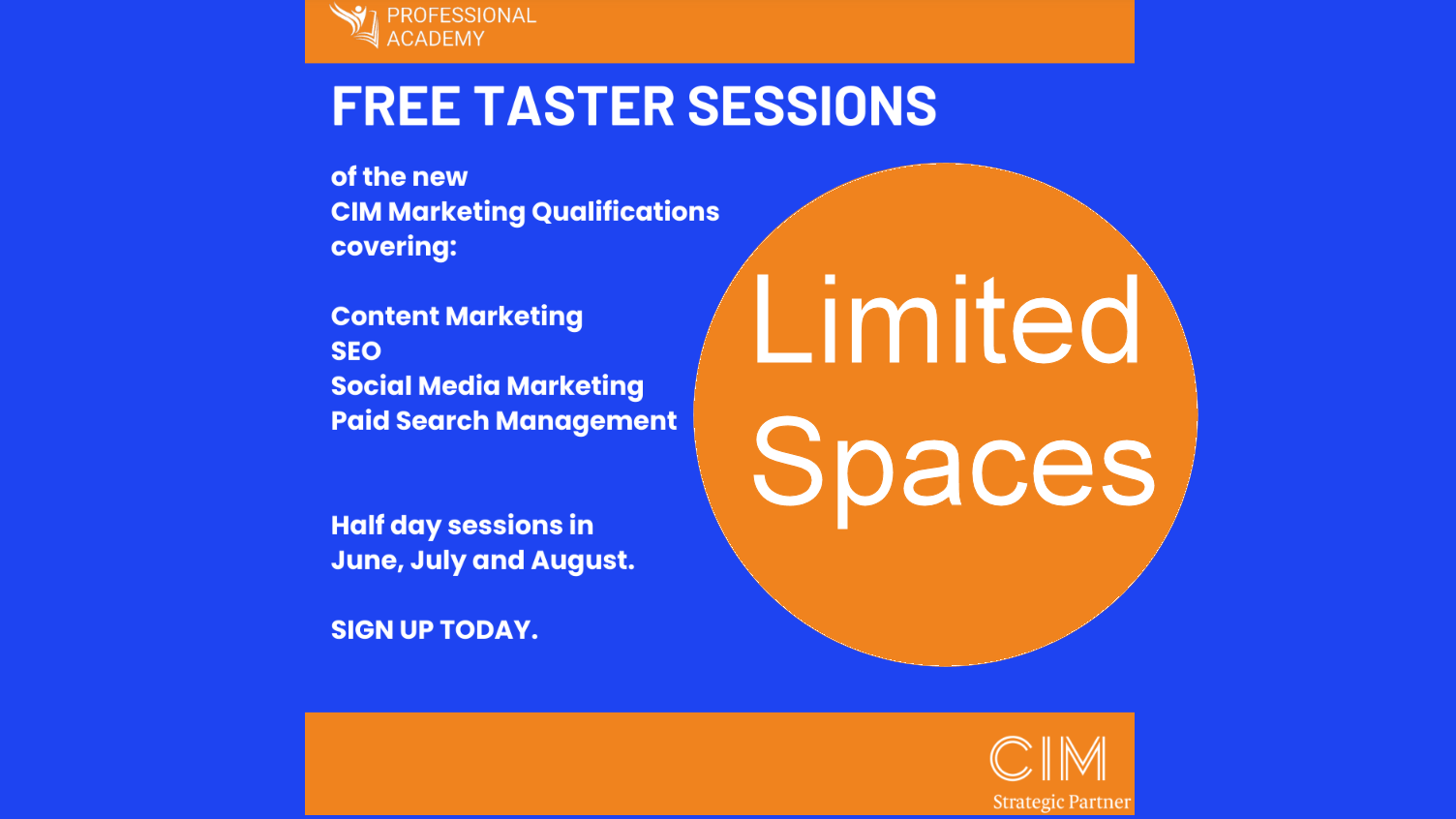 PROFESSIONAL ACADEMY

FREE TASTER SESSIONS

of the new
CIM Marketing Qualifications
covering:

Content Marketing
SEO
Social Media Marketing
Paid Search Management

Half day sessions in
June, July and August.

SIGN UP TODAY.

Limited Spaces

CIM
Strategic Partner